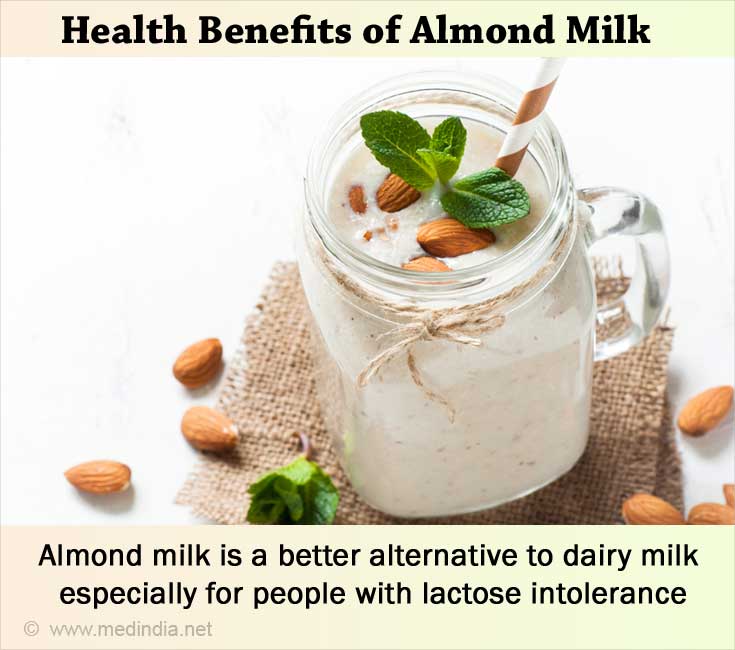 Health Benefits of Almond Milk

Almond milk is a better alternative to dairy milk especially for people with lactose intolerance

© www.medindia.net